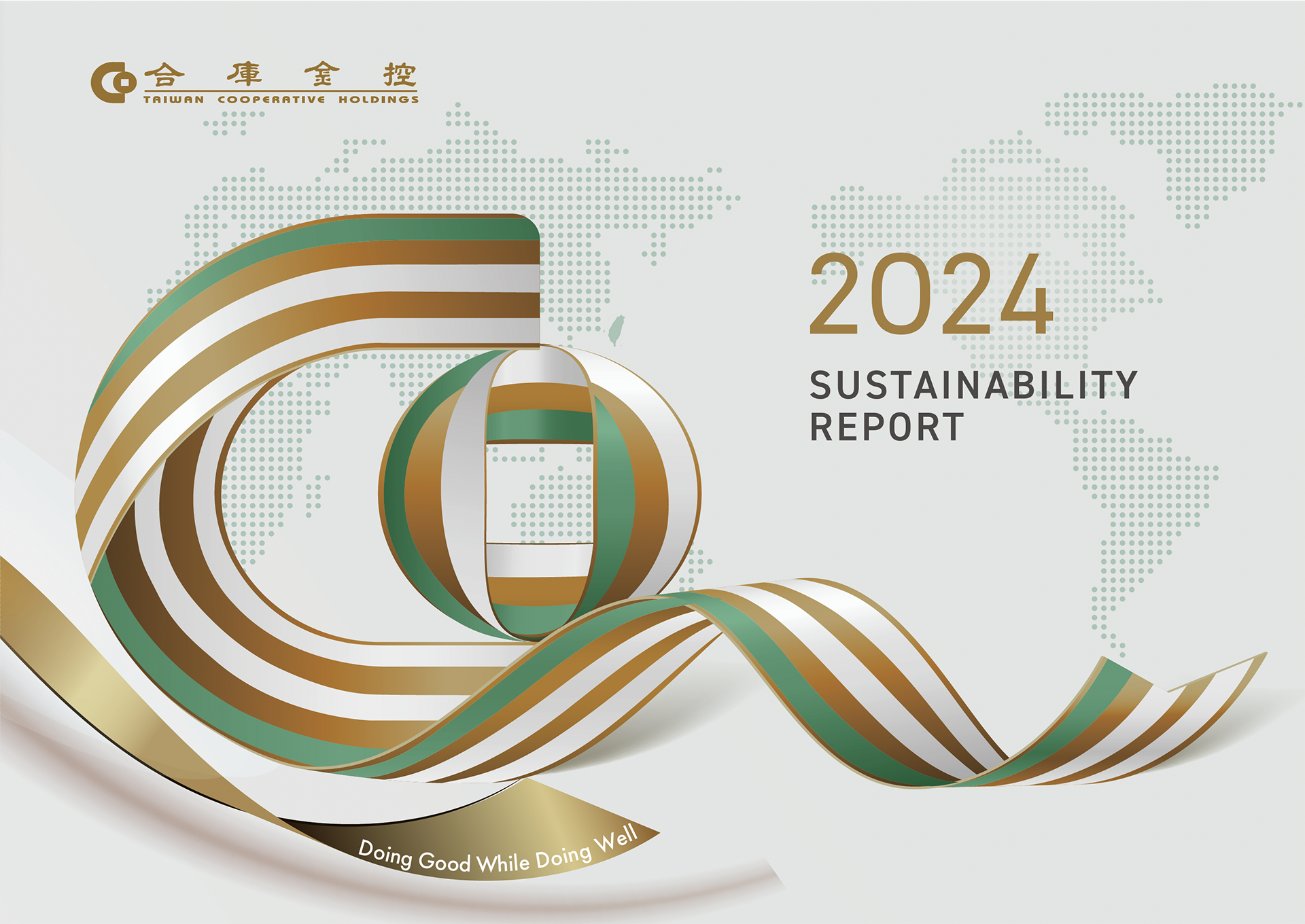 合庫金控
TAIWAN COOPERATIVE HOLDINGS

2024
SUSTAINABILITY REPORT

Doing Good While Doing Well